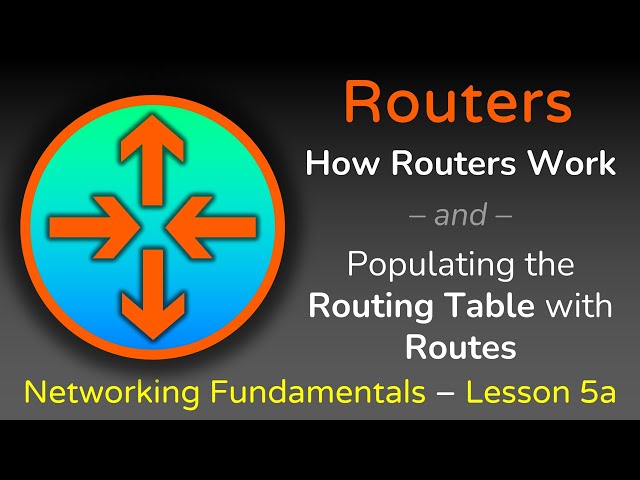 Routers

How Routers Work

– and –

Populating the Routing Table with Routes

Networking Fundamentals – Lesson 5a